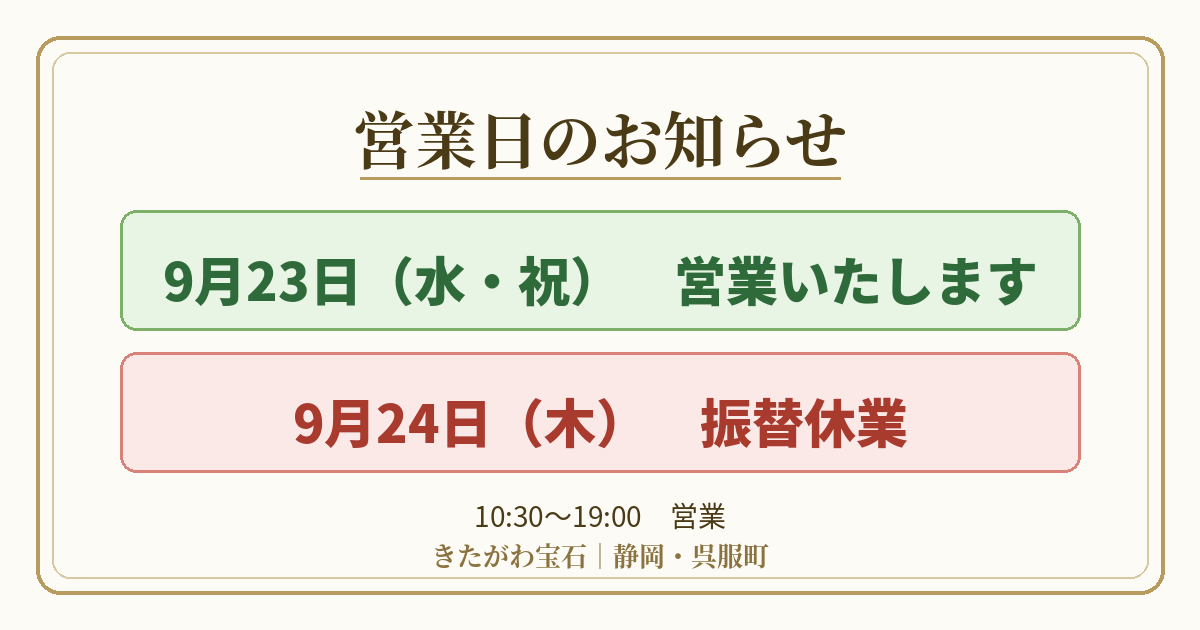 営業日のお知らせ

9月23日（水・祝） 営業いたします

9月24日（木） 振替休業

10:30～19:00 営業
きたがわ宝石｜静岡・呉服町